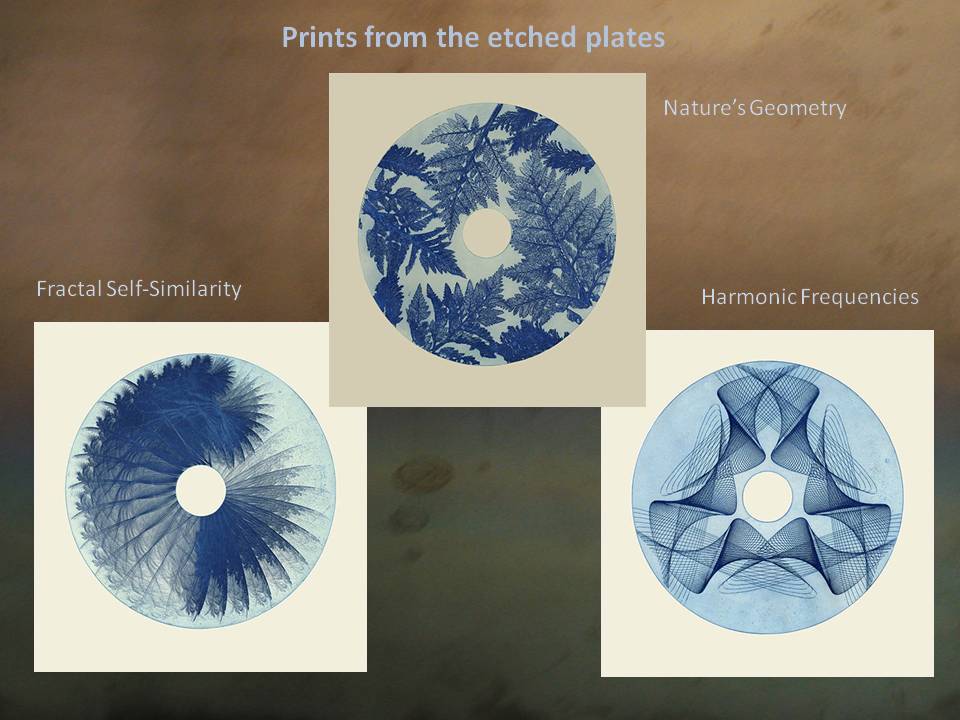 Prints from the etched plates

Nature's Geometry

Fractal Self-Similarity

Harmonic Frequencies